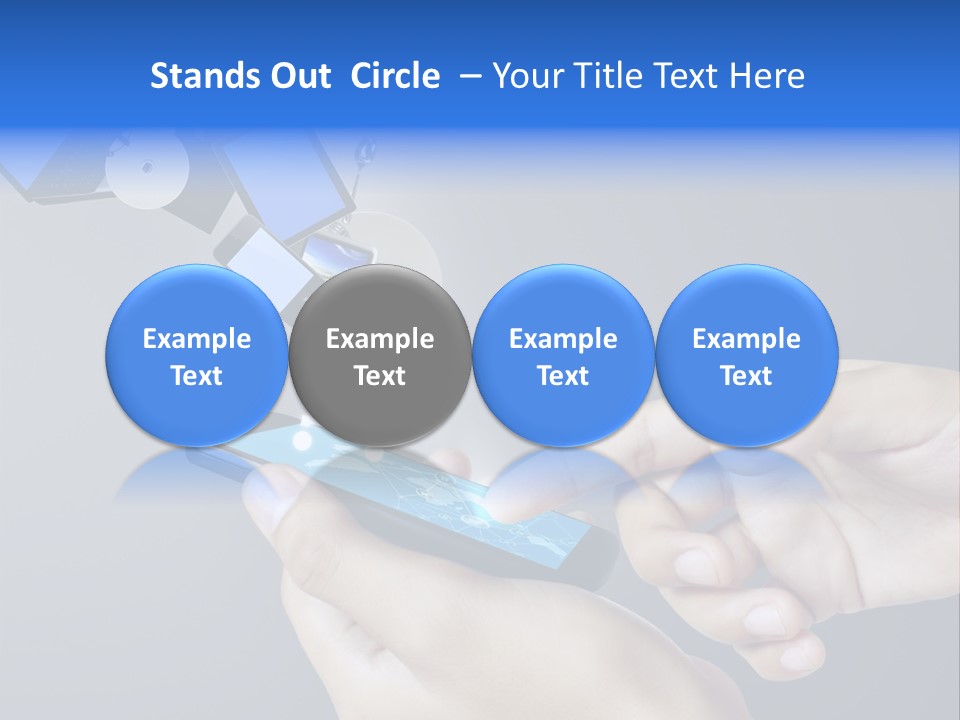 Stands Out Circle – Your Title Text Here

Example Text

Example Text

Example Text

Example Text